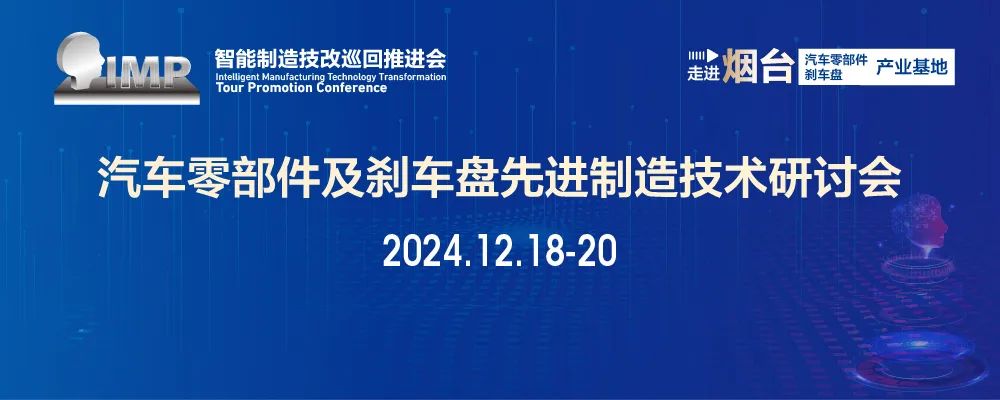 IMP 智能制造技改巡回推进会
Intelligent Manufacturing Technology Transformation
Tour Promotion Conference

走进 烟台 汽车零部件 刹车盘 产业基地

汽车零部件及刹车盘先进制造技术研讨会

2024.12.18-20